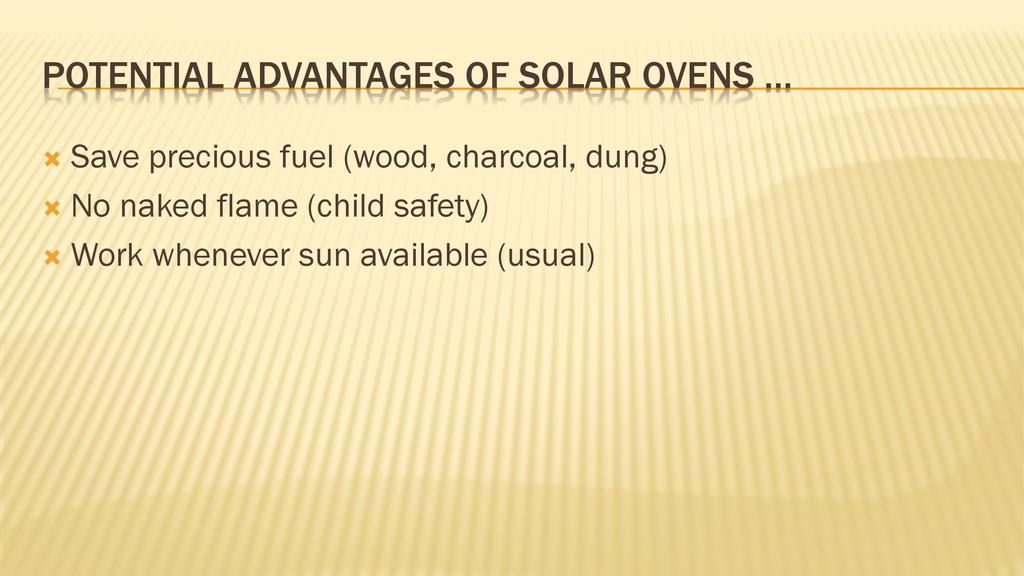 POTENTIAL ADVANTAGES OF SOLAR OVENS …

Save precious fuel (wood, charcoal, dung)
No naked flame (child safety)
Work whenever sun available (usual)